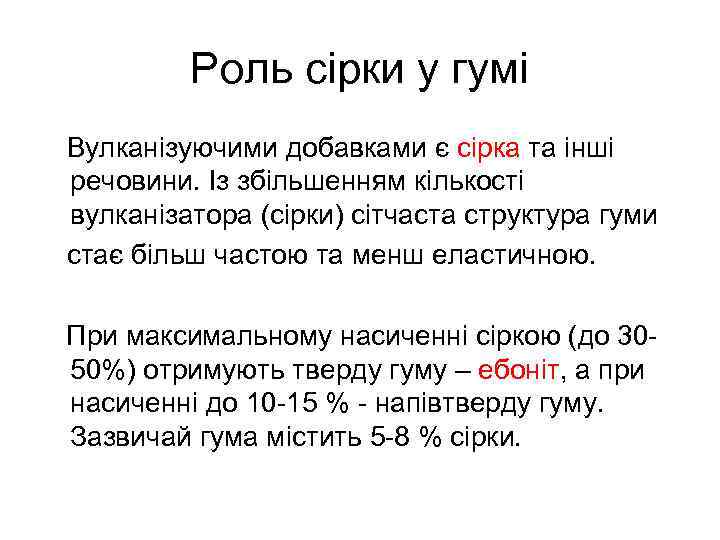 Роль сірки у гумі

Вулканізуючими добавками є сірка та інші речовини. Із збільшенням кількості вулканізатора (сірки) сітчаста структура гуми стає більш частою та менш еластичною.

При максимальному насиченні сіркою (до 30-50%) отримують тверду гуму – ебоніт, а при насиченні до 10-15 % - напівтверду гуму. Зазвичай гума містить 5-8 % сірки.